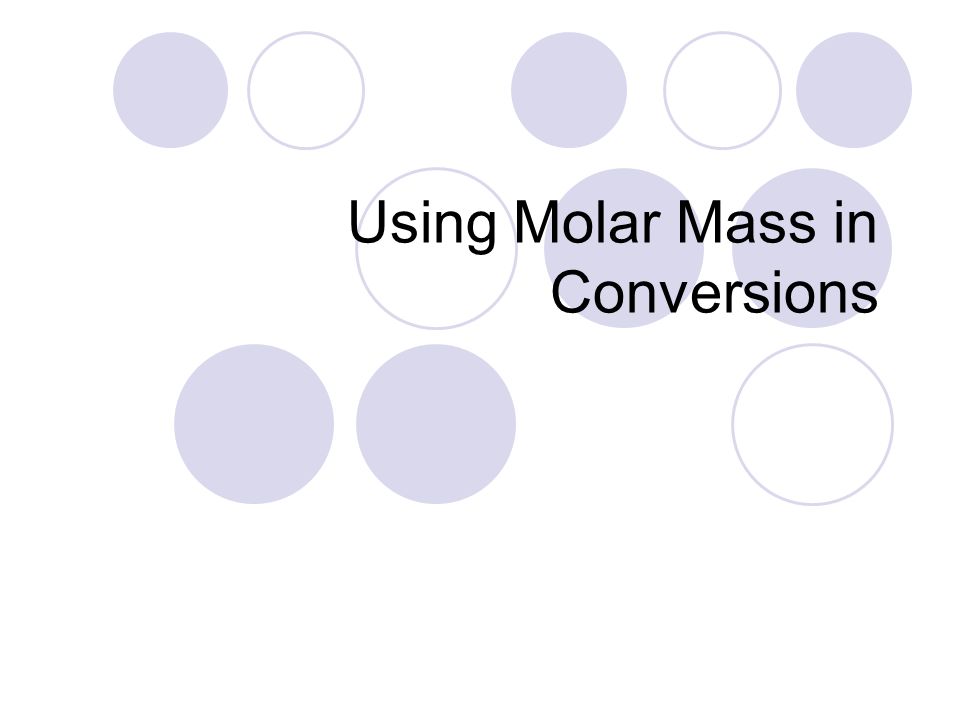 Using Molar Mass in Conversions